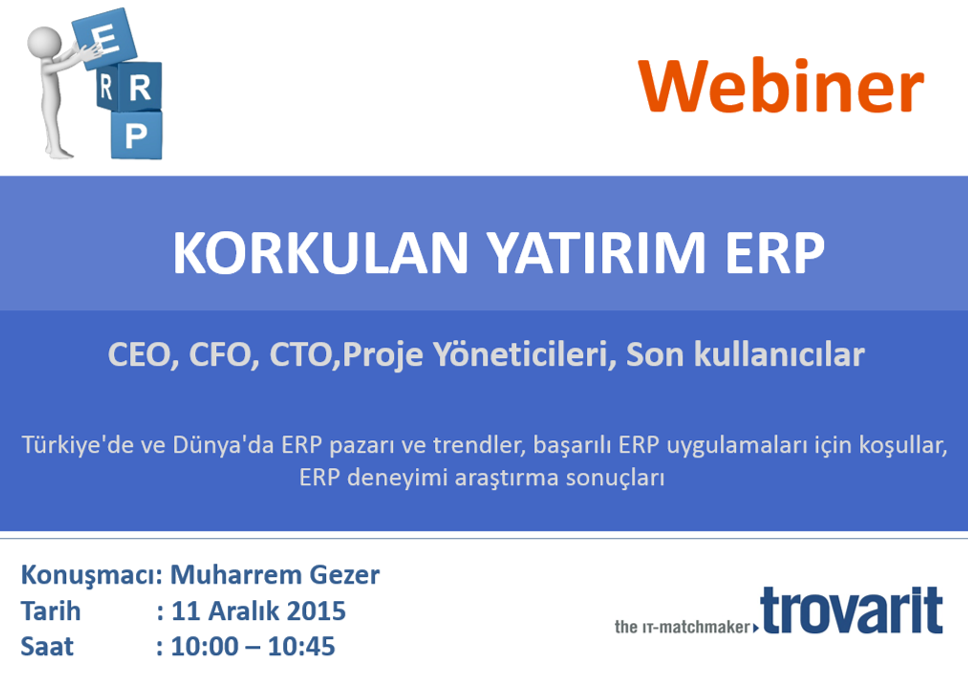 E R R P

Webiner

KORKULAN YATIRIM ERP

CEO, CFO, CTO,Proje Yöneticileri, Son kullanıcılar

Türkiye'de ve Dünya'da ERP pazarı ve trendler, başarılı ERP uygulamaları için koşullar, ERP deneyimi araştırma sonuçları

Konuşmacı: Muharrem Gezer
Tarih : 11 Aralık 2015
Saat : 10:00 – 10:45

the IT-matchmaker trovarit